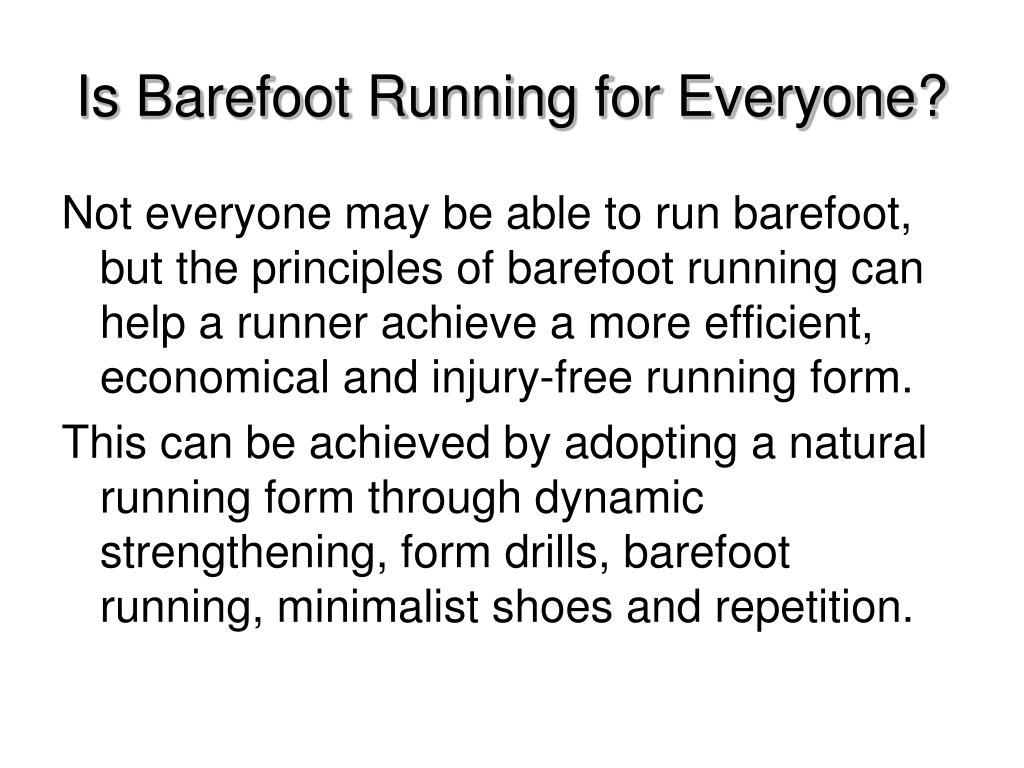 Is Barefoot Running for Everyone?

Not everyone may be able to run barefoot, but the principles of barefoot running can help a runner achieve a more efficient, economical and injury-free running form.

This can be achieved by adopting a natural running form through dynamic strengthening, form drills, barefoot running, minimalist shoes and repetition.